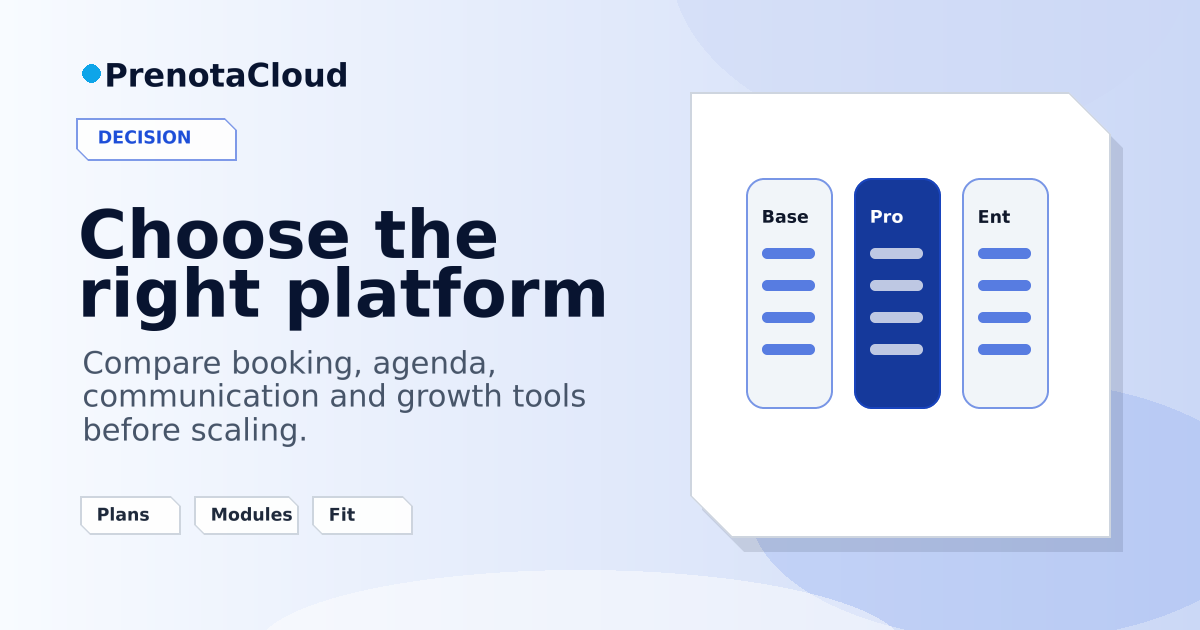 PrenotaCloud

DECISION

Choose the right platform

Compare booking, agenda, communication and growth tools before scaling.

Plans Modules Fit

Base

Pro

Ent